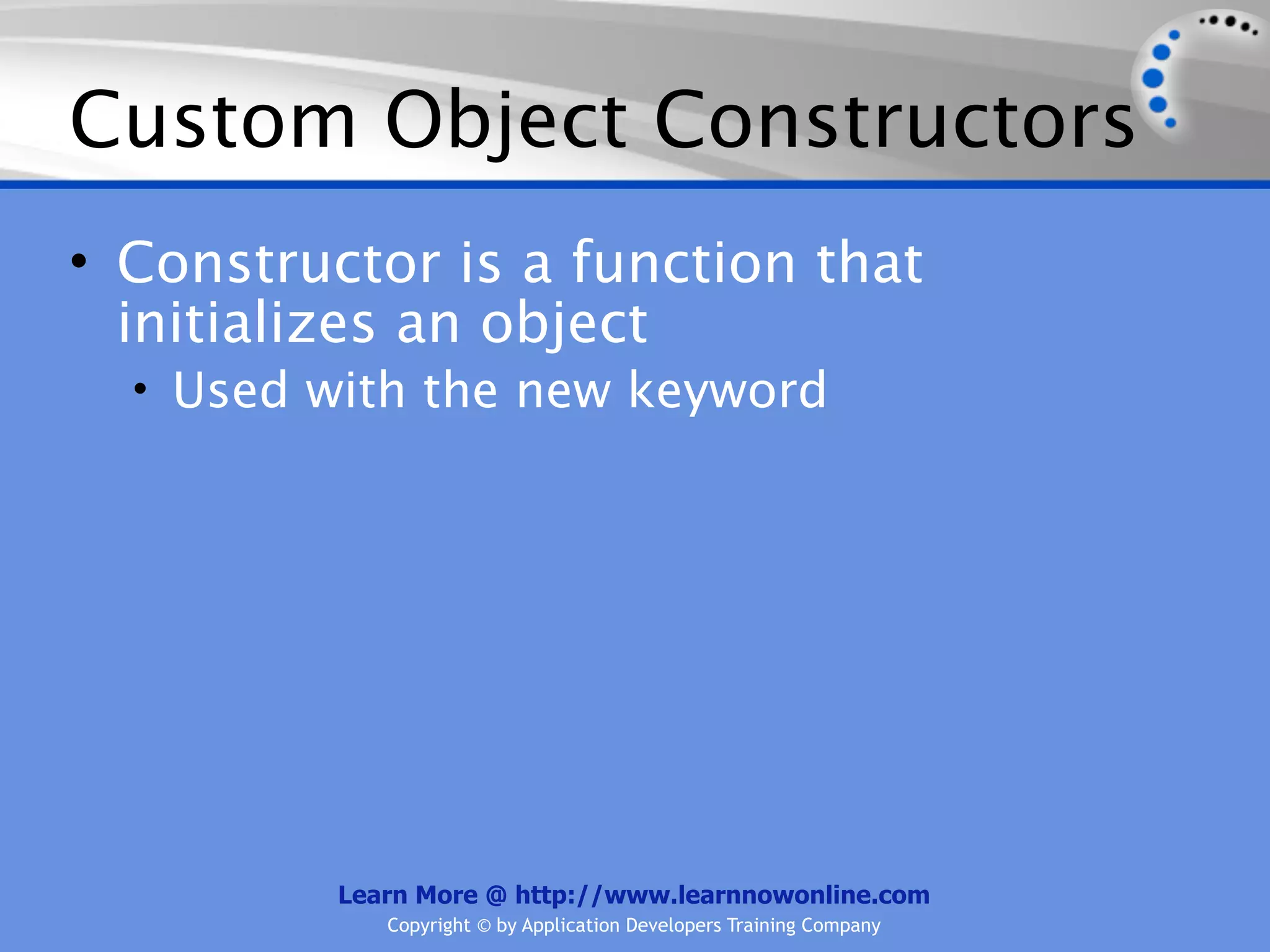 Custom Object Constructors

• Constructor is a function that initializes an object
  • Used with the new keyword

Learn More @ http://www.learnnowonline.com
Copyright © by Application Developers Training Company